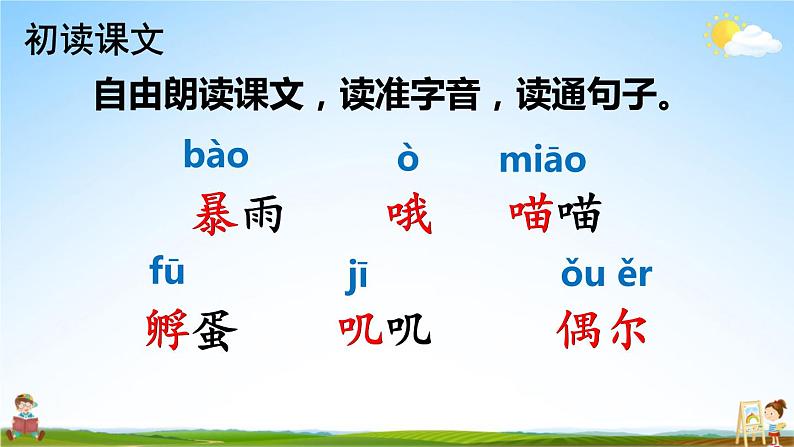 初读课文

自由朗读课文，读准字音，读通句子。

bào 暴雨

ò 哦

miāo 喵喵

fū 孵蛋

jī 叽叽

ǒu ěr 偶尔